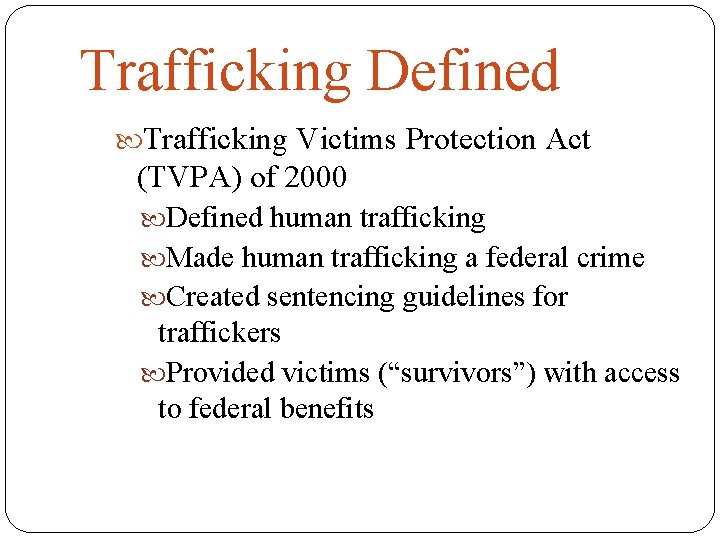 Trafficking Defined

Trafficking Victims Protection Act (TVPA) of 2000

Defined human trafficking

Made human trafficking a federal crime

Created sentencing guidelines for traffickers

Provided victims (“survivors”) with access to federal benefits